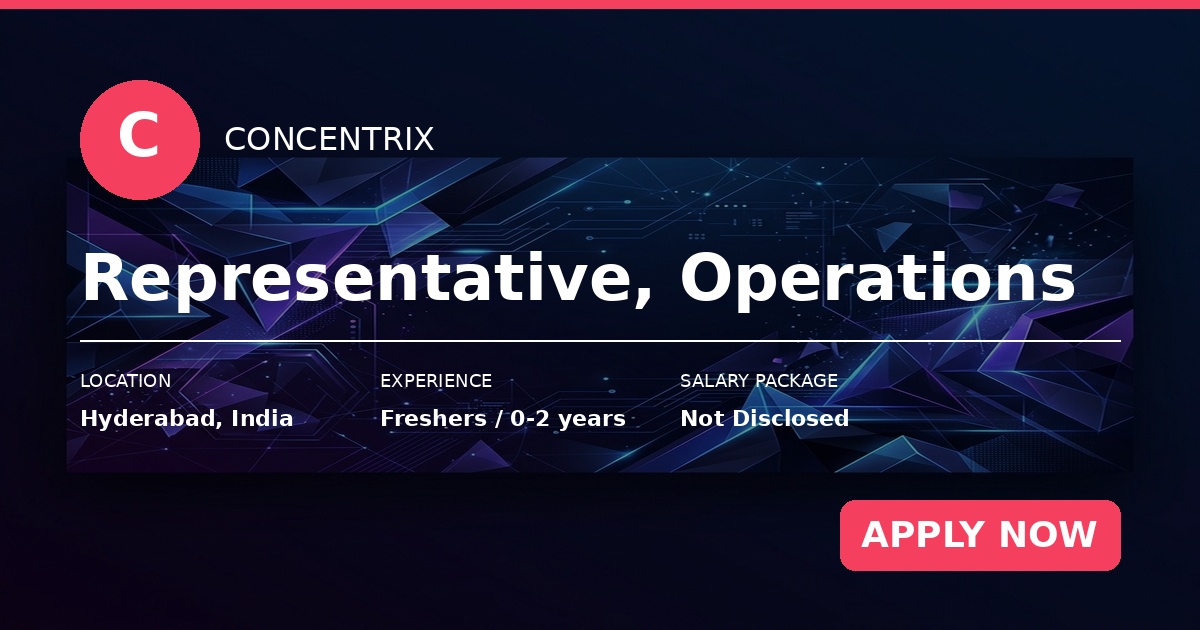 C

CONCENTRIX

Representative, Operations

LOCATION
Hyderabad, India

EXPERIENCE
Freshers / 0-2 years

SALARY PACKAGE
Not Disclosed

APPLY NOW